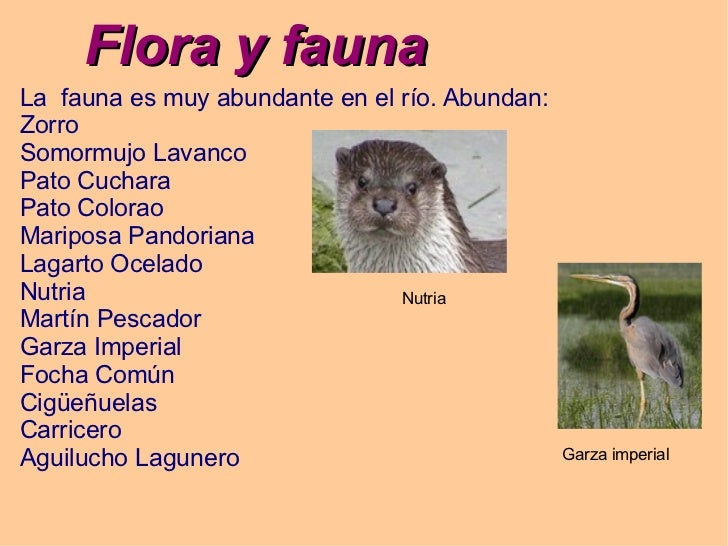 Flora y fauna

La fauna es muy abundante en el río. Abundan:
Zorro
Somormujo Lavanco
Pato Cuchara
Pato Colorao
Mariposa Pandoriana
Lagarto Ocelado
Nutria
Martín Pescador
Garza Imperial
Focha Común
Cigüeñuelas
Carricero
Aguilucho Lagunero

Nutria

Garza imperial